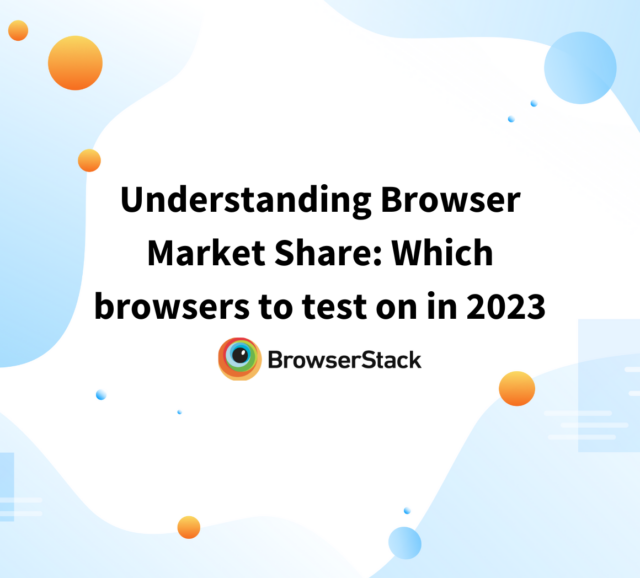 Understanding Browser Market Share: Which browsers to test on in 2023

BrowserStack